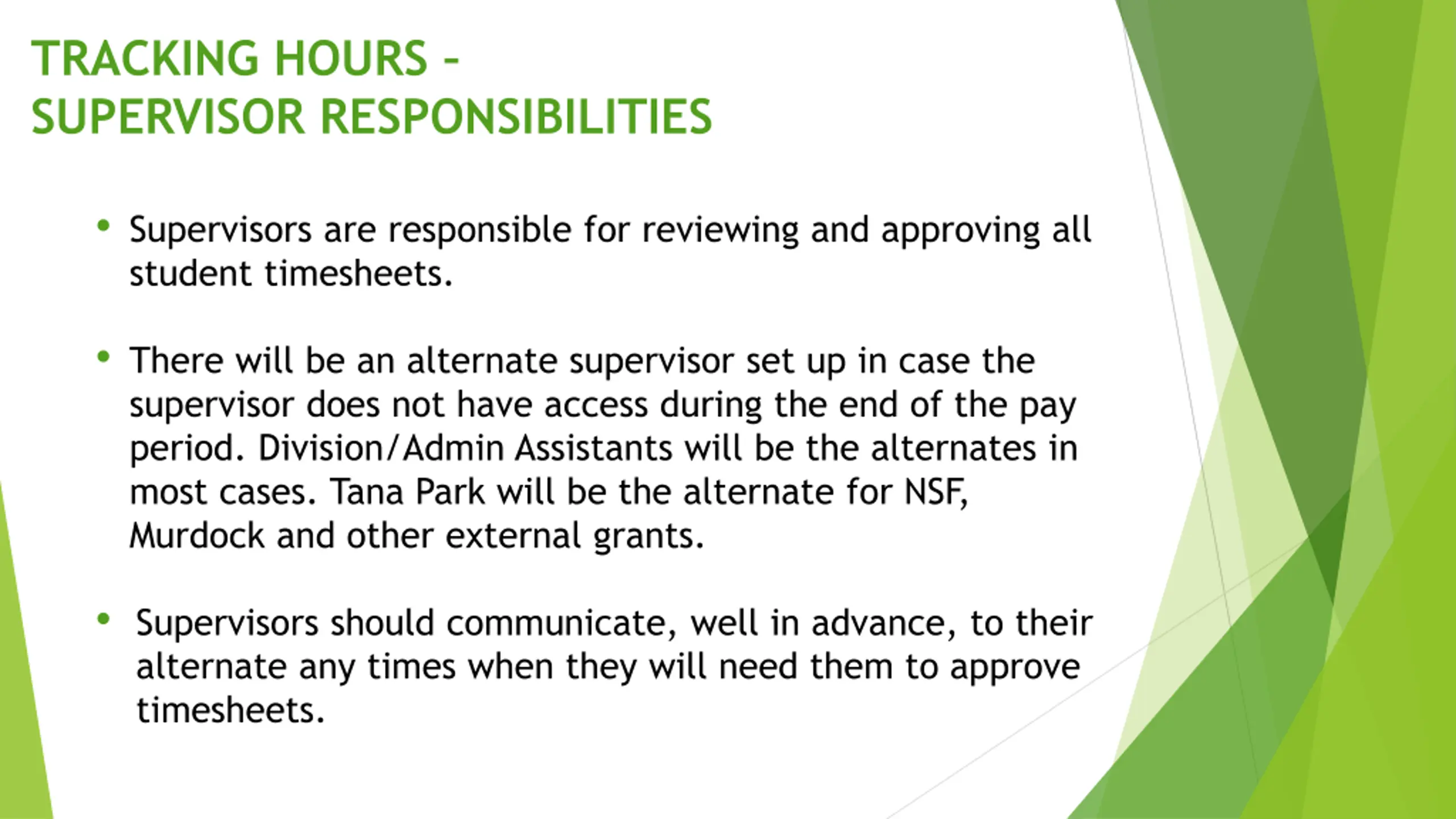 TRACKING HOURS – SUPERVISOR RESPONSIBILITIES

• Supervisors are responsible for reviewing and approving all student timesheets.

• There will be an alternate supervisor set up in case the supervisor does not have access during the end of the pay period. Division/Admin Assistants will be the alternates in most cases. Tana Park will be the alternate for NSF, Murdock and other external grants.

• Supervisors should communicate, well in advance, to their alternate any times when they will need them to approve timesheets.